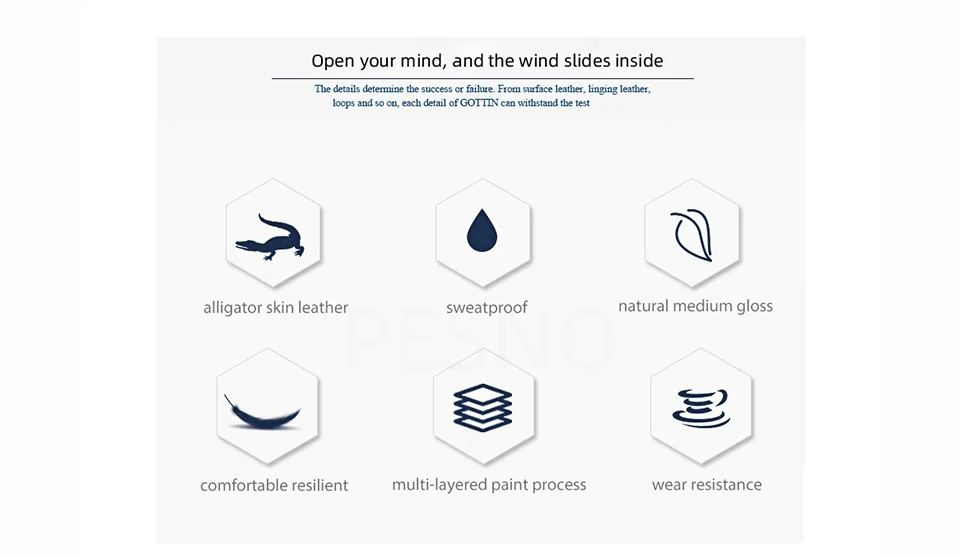 Open your mind, and the wind slides inside

The details determine the success or failure. From surface leather, linging leather, loops and so on, each detail of GOTTIN can withstand the test

alligator skin leather

sweatproof

natural medium gloss

PESNO

comfortable resilient

multi-layered paint process

wear resistance